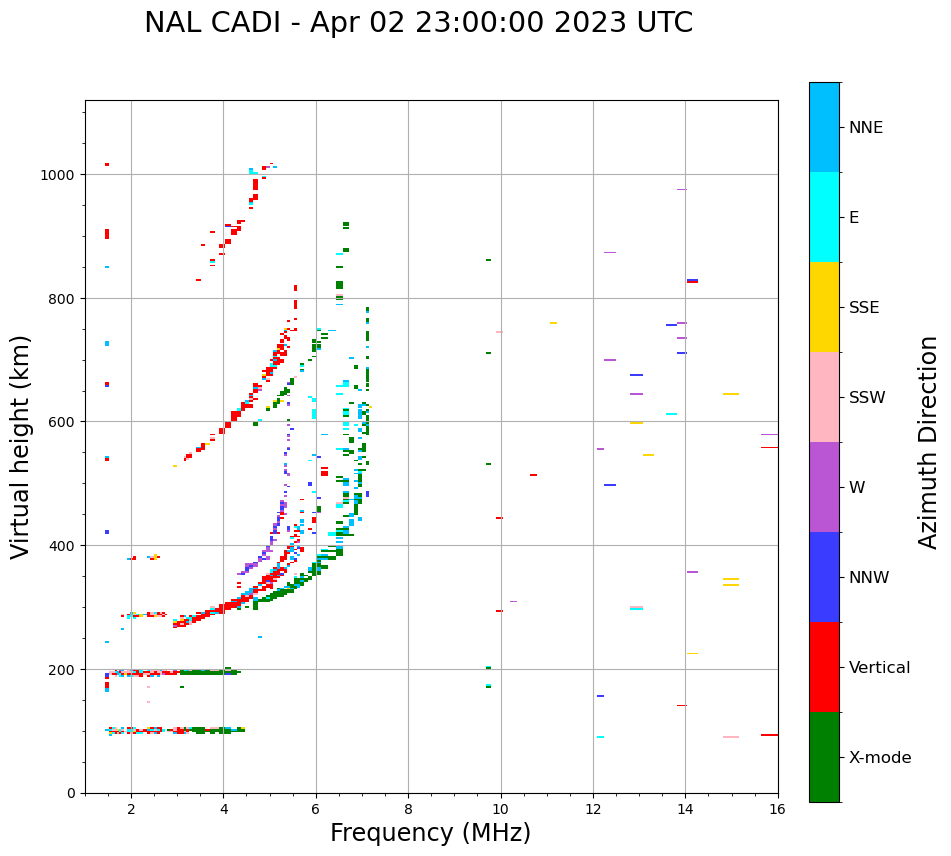 NAL CADI - Apr 02 23:00:00 2023 UTC

Virtual height (km)

1000
800
600
400
200
0

2
4
6
8
10
12
14
16

Frequency (MHz)

NNE
E
SSE
SSW
W
NNW
Vertical
X-mode

Azimuth Direction